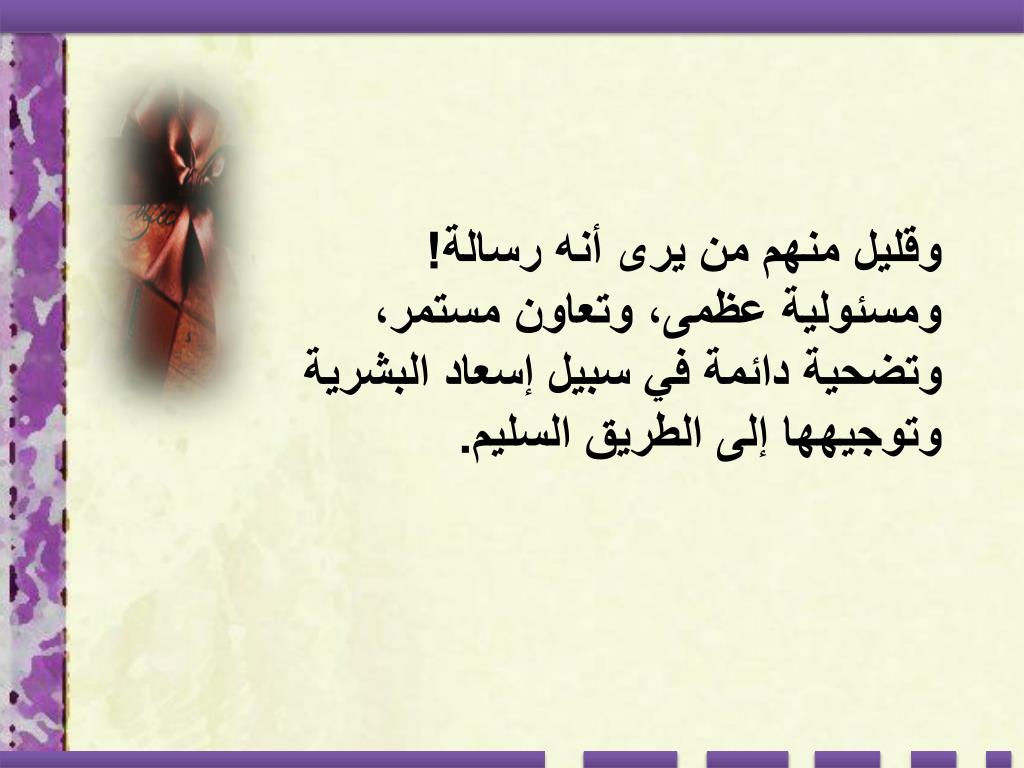 وقليل منهم من يرى أنه رسالة! ومسئولية عظمى، وتعاون مستمر، وتضحية دائمة في سبيل إسعاد البشرية وتوجيهها إلى الطريق السليم.